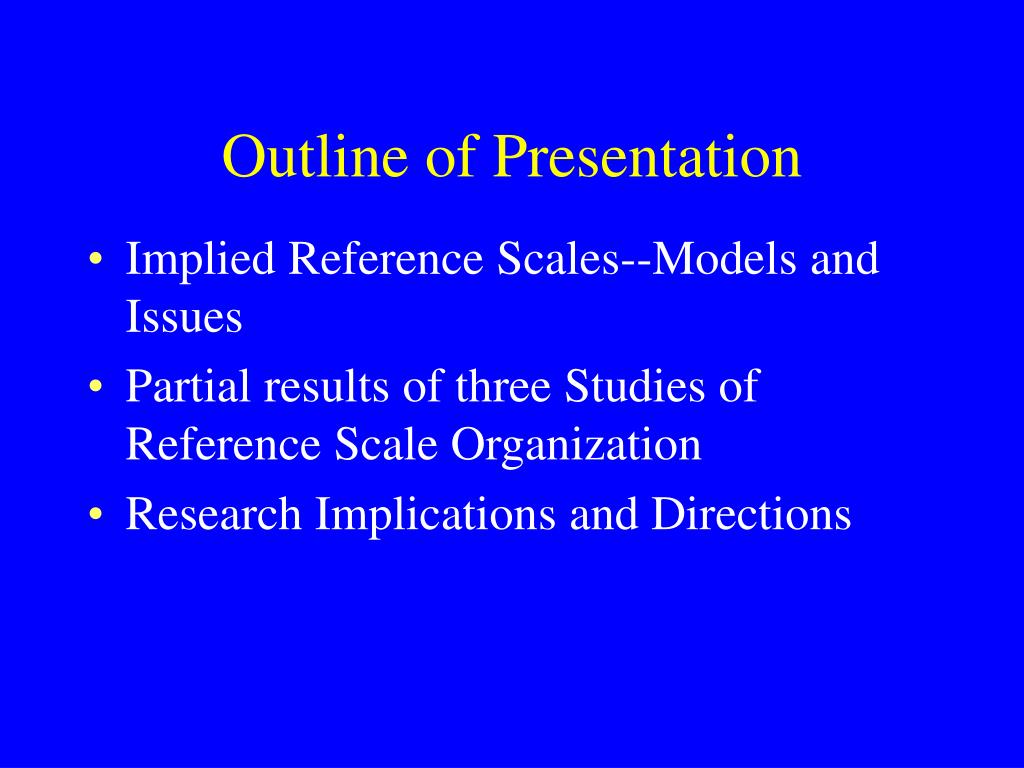 Outline of Presentation

• Implied Reference Scales--Models and Issues
• Partial results of three Studies of Reference Scale Organization
• Research Implications and Directions